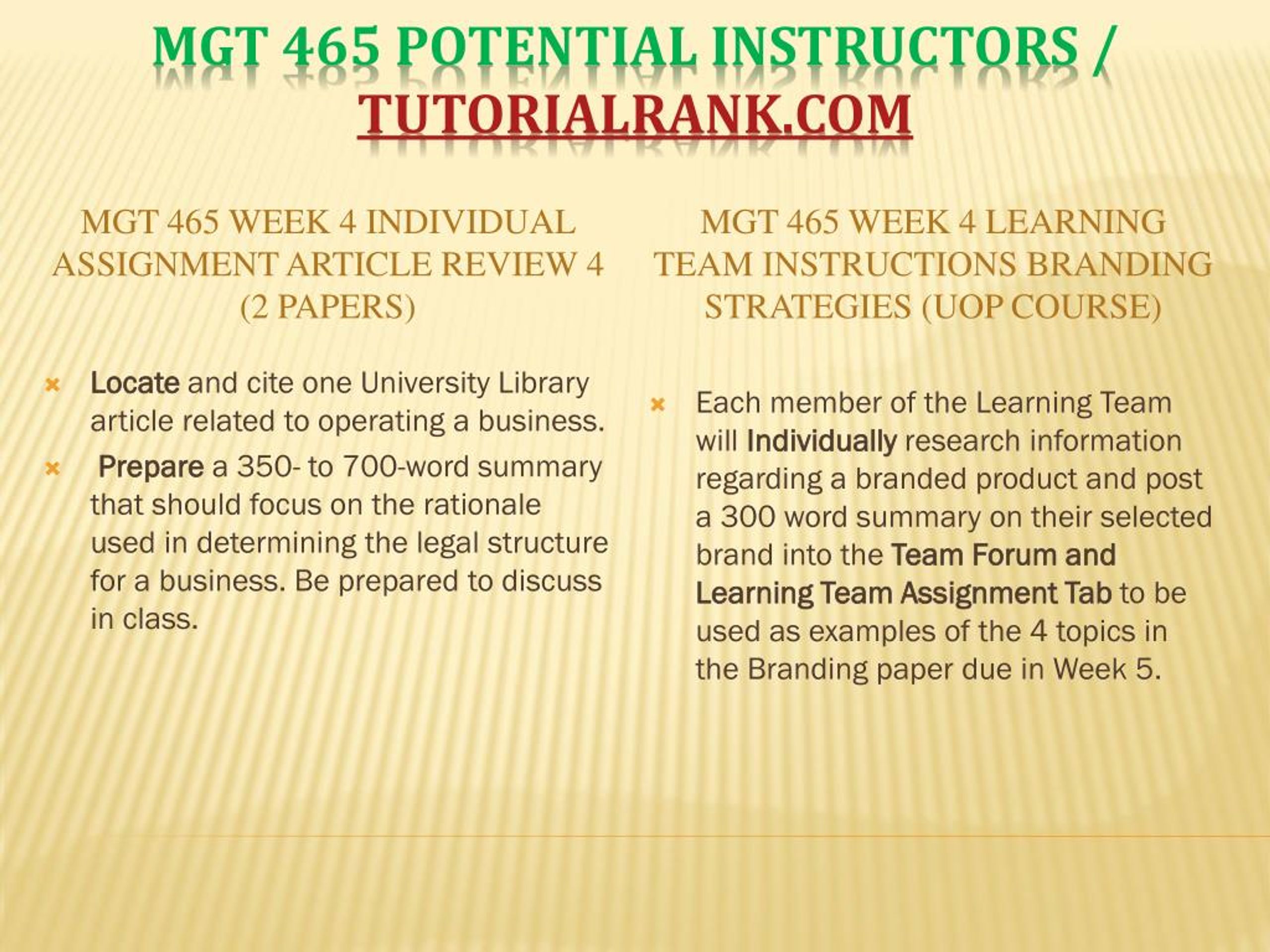 MGT 465 POTENTIAL INSTRUCTORS / TUTORIALRANK.COM

MGT 465 WEEK 4 INDIVIDUAL ASSIGNMENT ARTICLE REVIEW 4 (2 PAPERS)

Locate and cite one University Library article related to operating a business.

Prepare a 350- to 700-word summary that should focus on the rationale used in determining the legal structure for a business. Be prepared to discuss in class.

MGT 465 WEEK 4 LEARNING TEAM INSTRUCTIONS BRANDING STRATEGIES (UOP COURSE)

Each member of the Learning Team will Individually research information regarding a branded product and post a 300 word summary on their selected brand into the Team Forum and Learning Team Assignment Tab to be used as examples of the 4 topics in the Branding paper due in Week 5.